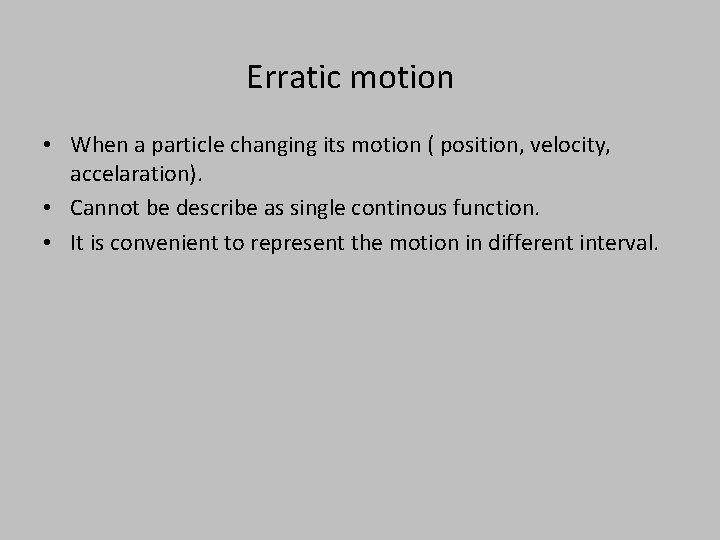 Erratic motion

• When a particle changing its motion ( position, velocity, accelaration).
• Cannot be describe as single continous function.
• It is convenient to represent the motion in different interval.